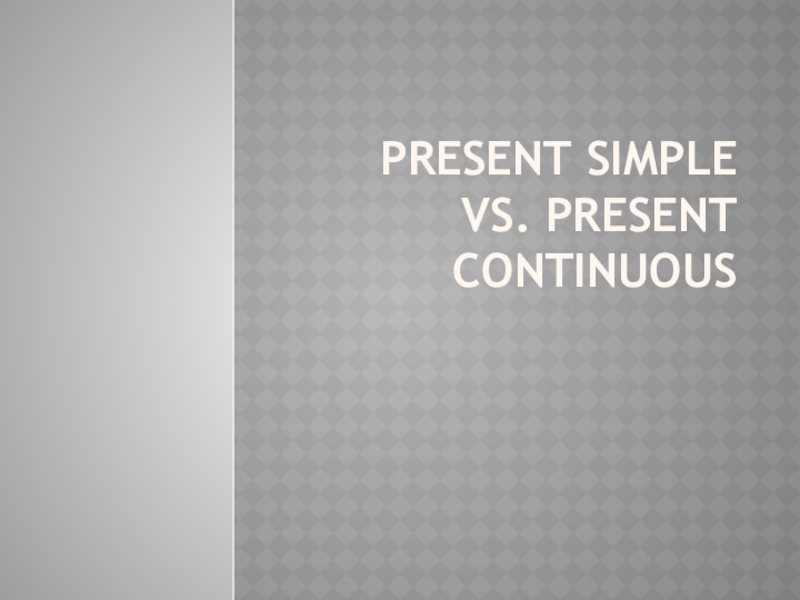 PRESENT SIMPLE VS. PRESENT CONTINUOUS